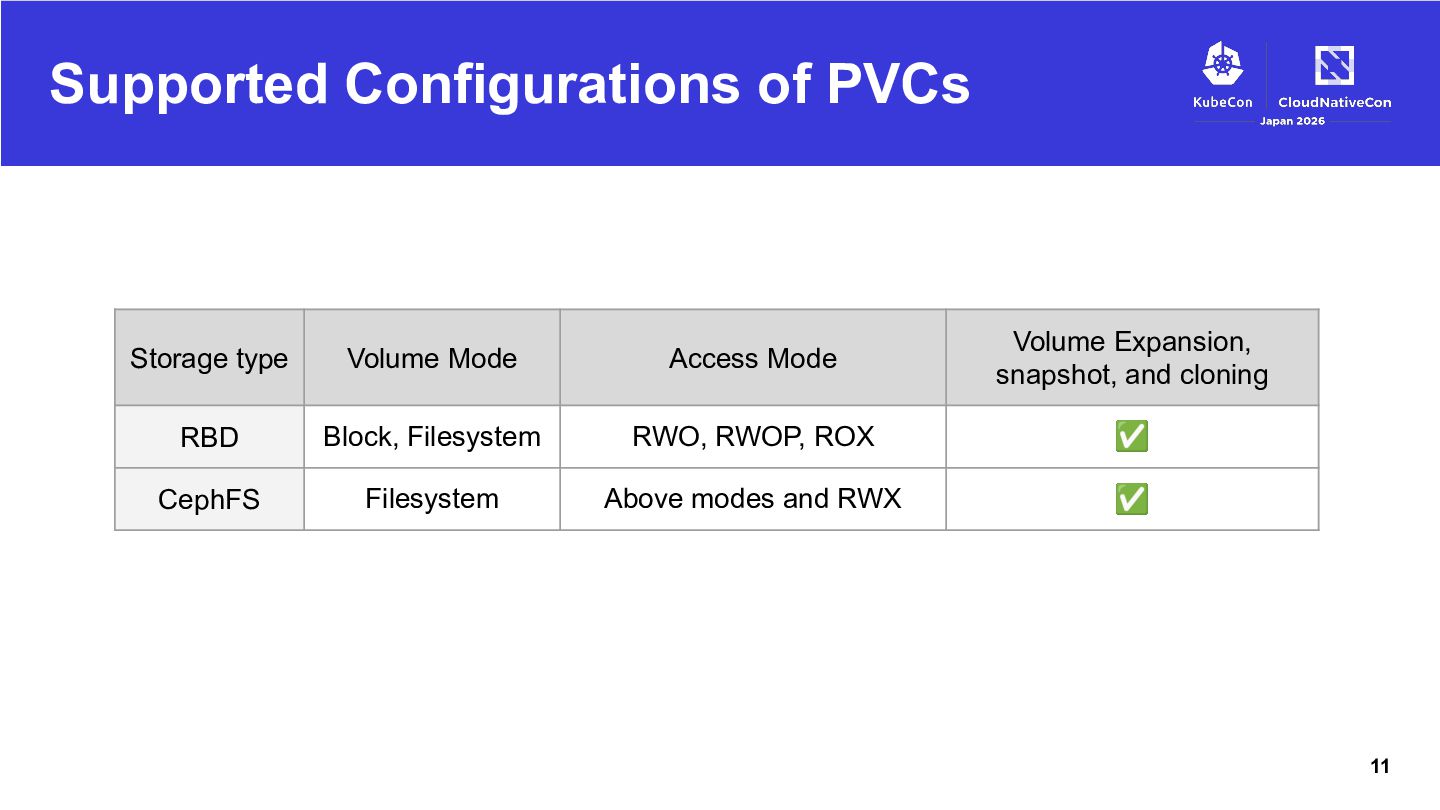 Supported Configurations of PVCs

KubeCon CloudNativeCon
Japan 2026

| Storage type | Volume Mode | Access Mode | Volume Expansion, snapshot, and cloning |
|---|---|---|---|
| RBD | Block, Filesystem | RWO, RWOP, ROX | ✅ |
| CephFS | Filesystem | Above modes and RWX | ✅ |

11